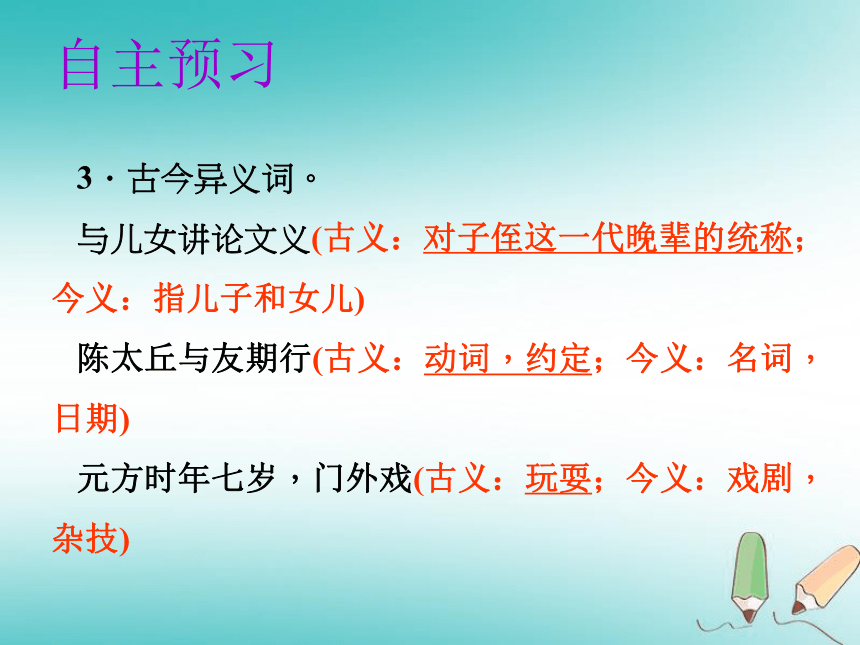 自主预习

3．古今异义词。

与儿女讲论文义(古义：对子侄这一代晚辈的统称；今义：指儿子和女儿)

陈太丘与友期行(古义：动词，约定；今义：名词，日期)

元方时年七岁，门外戏(古义：玩耍；今义：戏剧，杂技)